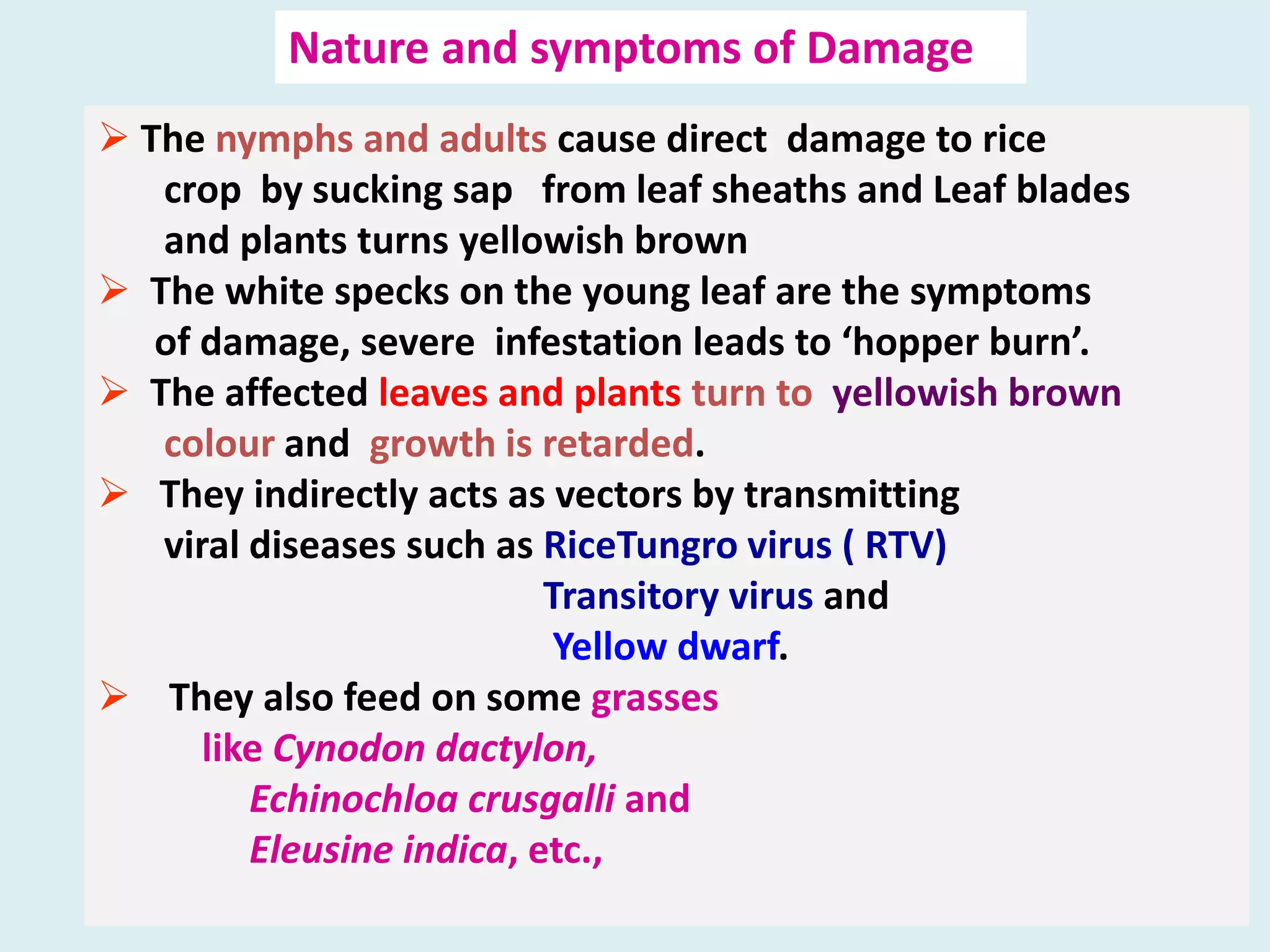 Nature and symptoms of Damage

➢ The nymphs and adults cause direct damage to rice crop by sucking sap from leaf sheaths and Leaf blades and plants turns yellowish brown

➢ The white specks on the young leaf are the symptoms of damage, severe infestation leads to 'hopper burn'.

➢ The affected leaves and plants turn to yellowish brown colour and growth is retarded.

➢ They indirectly acts as vectors by transmitting viral diseases such as RiceTungro virus ( RTV)
Transitory virus and
Yellow dwarf.

➢ They also feed on some grasses
like Cynodon dactylon,
Echinochloa crusgalli and
Eleusine indica, etc.,